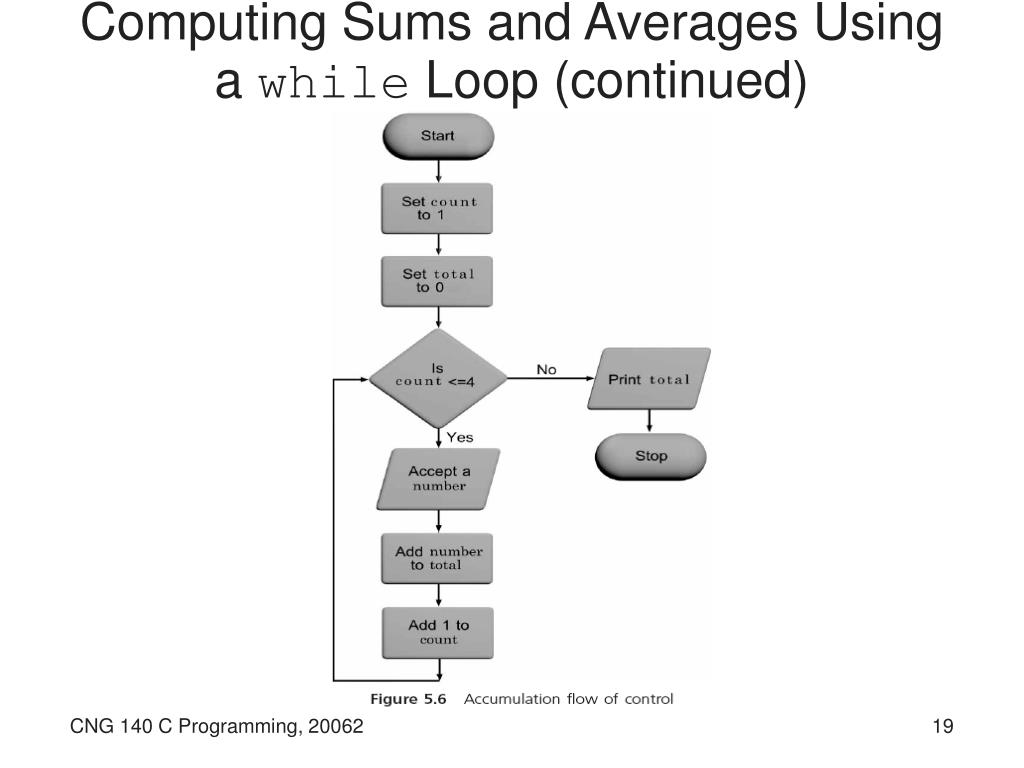 Computing Sums and Averages Using a while Loop (continued)

Start

Set count to 1

Set total to 0

Is count <=4

No

Print total

Stop

Yes

Accept a number

Add number to total

Add 1 to count

Figure 5.6 Accumulation flow of control

CNG 140 C Programming, 20062

19